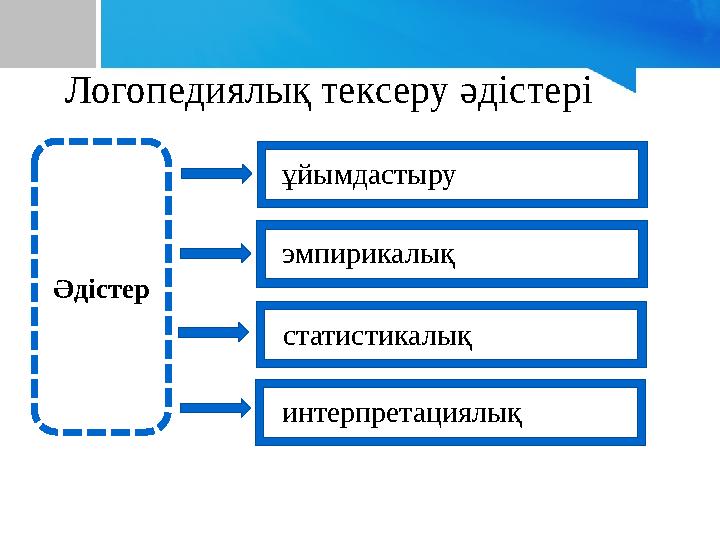 Логопедиялық тексеру әдістері

Әдістер

ұйымдастыру

эмпирикалық

статистикалық

интерпретациялық